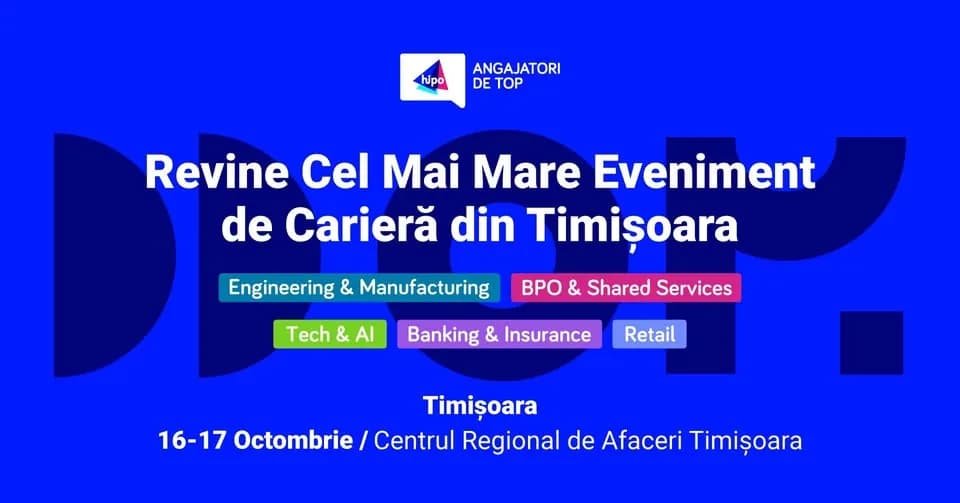 hipo ANGAJATORI DE TOP

Revine Cel Mai Mare Eveniment de Carieră din Timișoara

Engineering & Manufacturing
BPO & Shared Services
Tech & AI
Banking & Insurance
Retail

Timișoara
16-17 Octombrie / Centrul Regional de Afaceri Timișoara